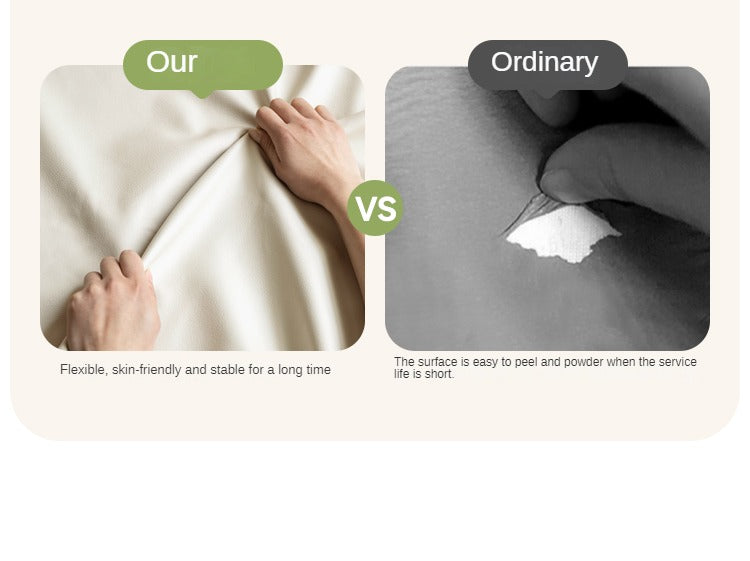 Our

VS

Ordinary

Flexible, skin-friendly and stable for a long time

The surface is easy to peel and powder when the service life is short.